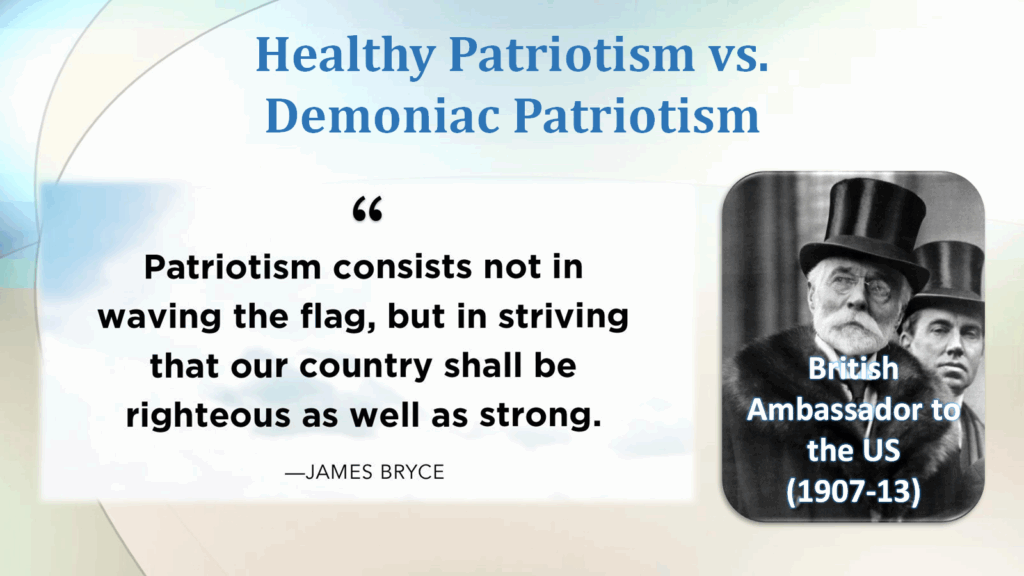 Healthy Patriotism vs. Demoniac Patriotism

“

Patriotism consists not in waving the flag, but in striving that our country shall be righteous as well as strong.

—JAMES BRYCE

British Ambassador to the US (1907-13)